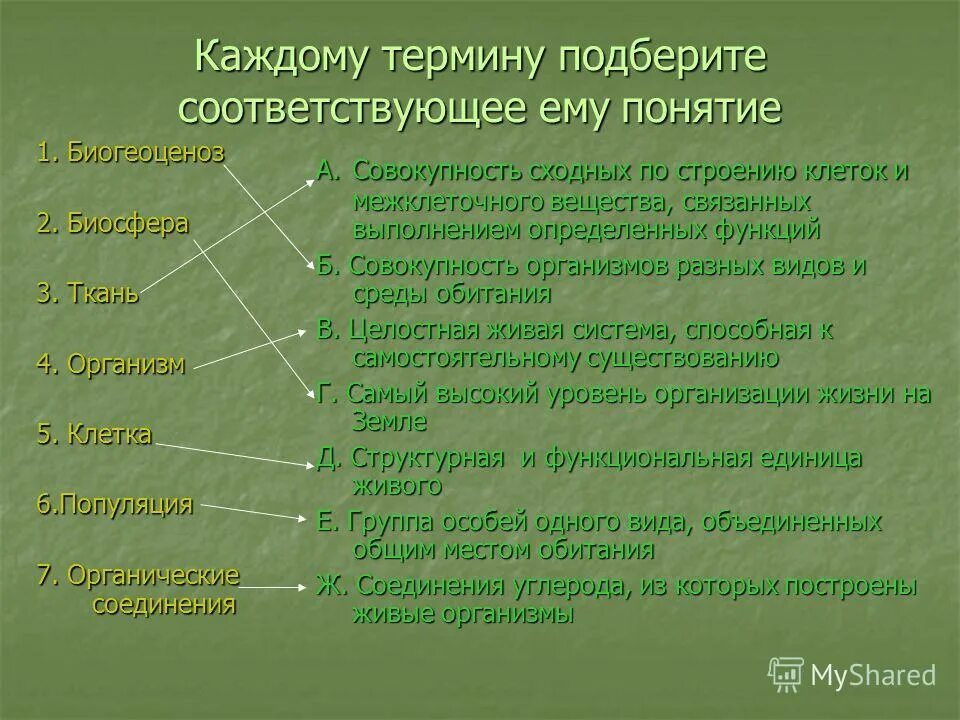 Каждому термину подберите соответствующее ему понятие

1. Биогеоценоз

2. Биосфера

3. Ткань

4. Организм

5. Клетка

6.Популяция

7. Органические соединения

А. Совокупность сходных по строению клеток и межклеточного вещества, связанных выполнением определенных функций

Б. Совокупность организмов разных видов и среды обитания

В. Целостная живая система, способная к самостоятельному существованию

Г. Самый высокий уровень организации жизни на Земле

Д. Структурная и функциональная единица живого

Е. Группа особей одного вида, объединенных общим местом обитания

Ж. Соединения углерода, из которых построены живые организмы

MyShared